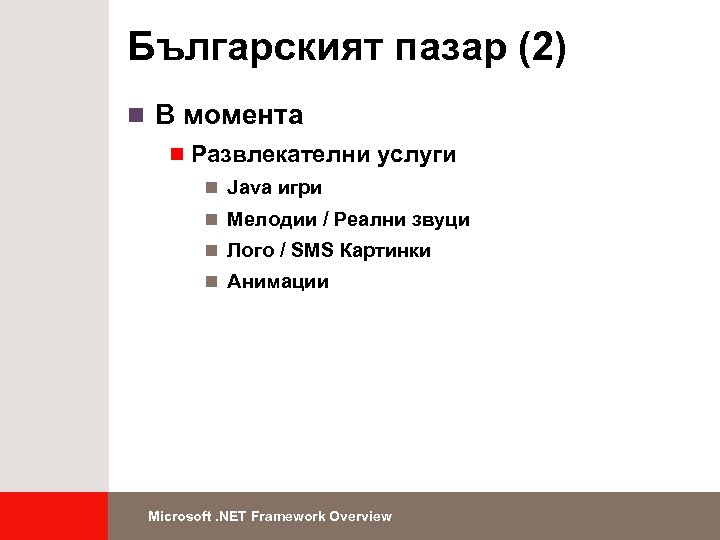 Българският пазар (2)

В момента

Развлекателни услуги

Java игри

Мелодии / Реални звуци

Лого / SMS Картинки

Анимации

Microsoft .NET Framework Overview